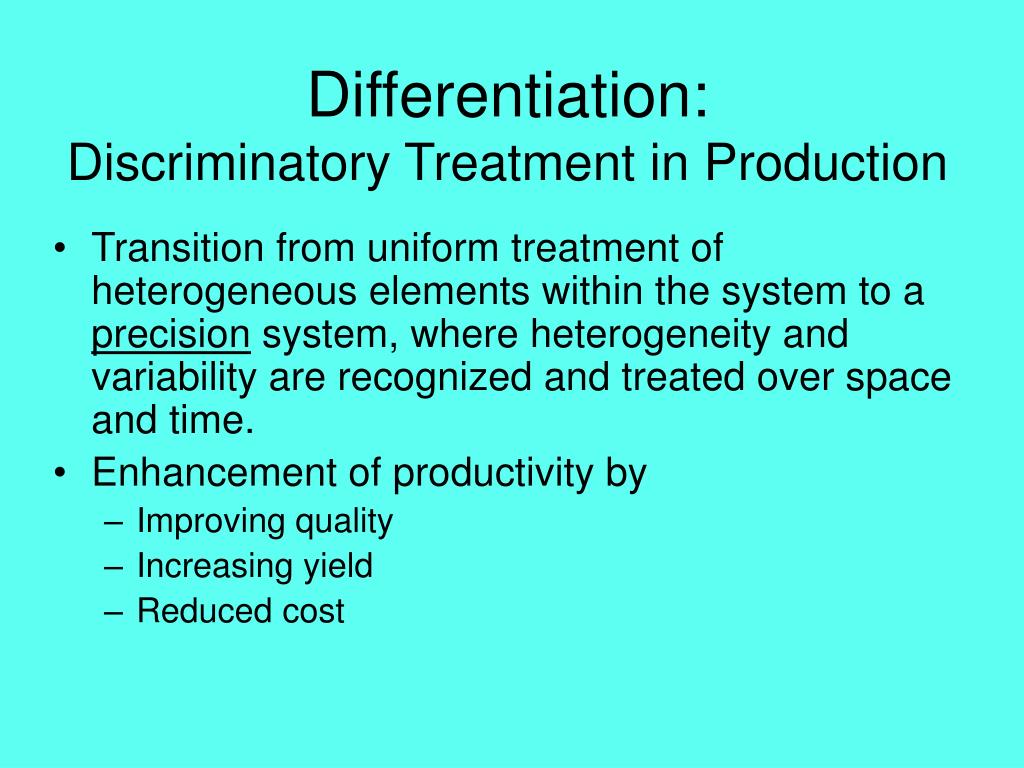 Differentiation:
Discriminatory Treatment in Production

• Transition from uniform treatment of heterogeneous elements within the system to a precision system, where heterogeneity and variability are recognized and treated over space and time.
• Enhancement of productivity by
– Improving quality
– Increasing yield
– Reduced cost